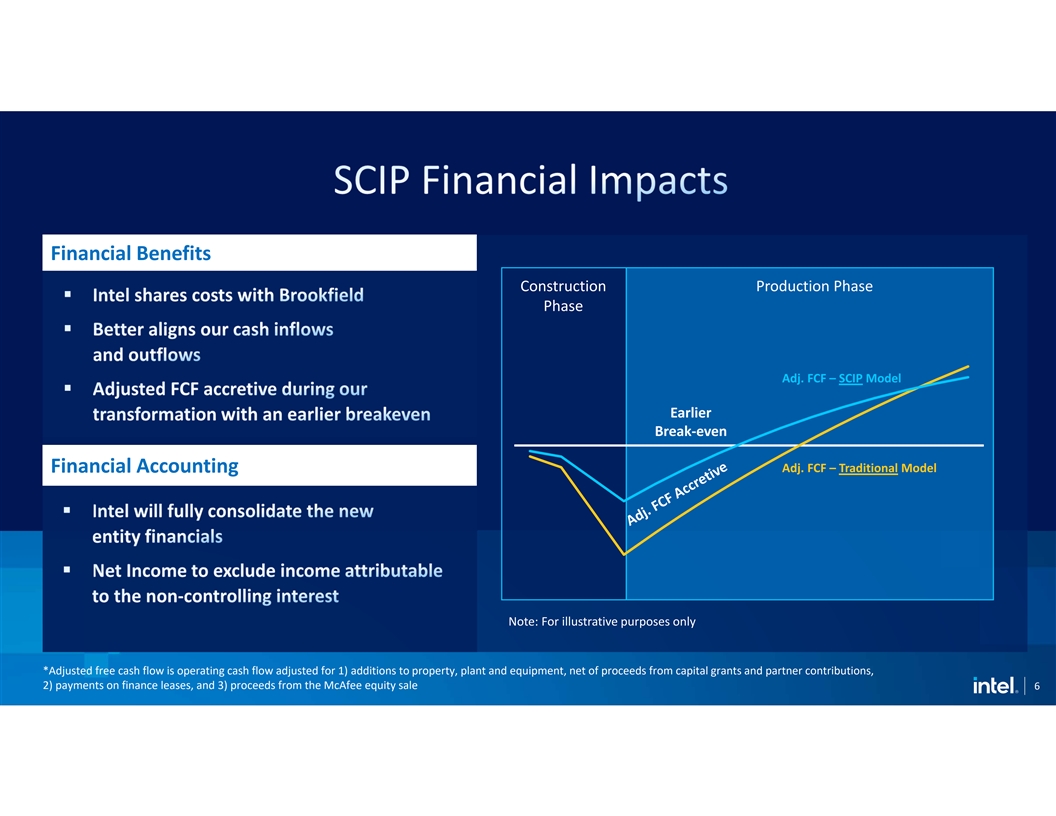 SCIP Financial Impacts

Financial Benefits

▪ Intel shares costs with Brookfield

▪ Better aligns our cash inflows and outflows

▪ Adjusted FCF accretive during our transformation with an earlier breakeven

Financial Accounting

▪ Intel will fully consolidate the new entity financials

▪ Net Income to exclude income attributable to the non-controlling interest

Construction Phase

Production Phase

Adj. FCF – SCIP Model

Earlier Break-even

Adj. FCF – Traditional Model

Adj. FCF Accretive

Note: For illustrative purposes only

*Adjusted free cash flow is operating cash flow adjusted for 1) additions to property, plant and equipment, net of proceeds from capital grants and partner contributions, 2) payments on finance leases, and 3) proceeds from the McAfee equity sale

intel.

6